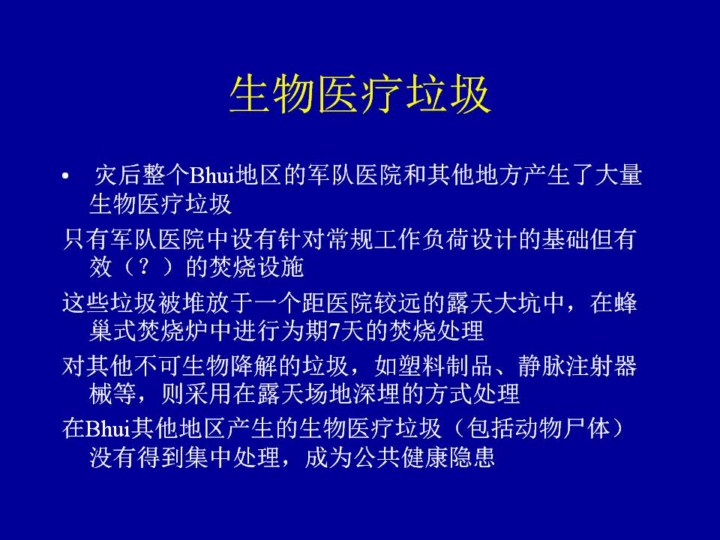 生物医疗垃圾

• 灾后整个Bhui地区的军队医院和其他地方产生了大量生物医疗垃圾

只有军队医院中设有针对常规工作负荷设计的基础但有效（？）的焚烧设施

这些垃圾被堆放于一个距医院较远的露天大坑中，在蜂巢式焚烧炉中进行为期7天的焚烧处理

对其他不可生物降解的垃圾，如塑料制品、静脉注射器械等，则采用在露天场地深埋的方式处理

在Bhui其他地区产生的生物医疗垃圾（包括动物尸体）没有得到集中处理，成为公共健康隐患